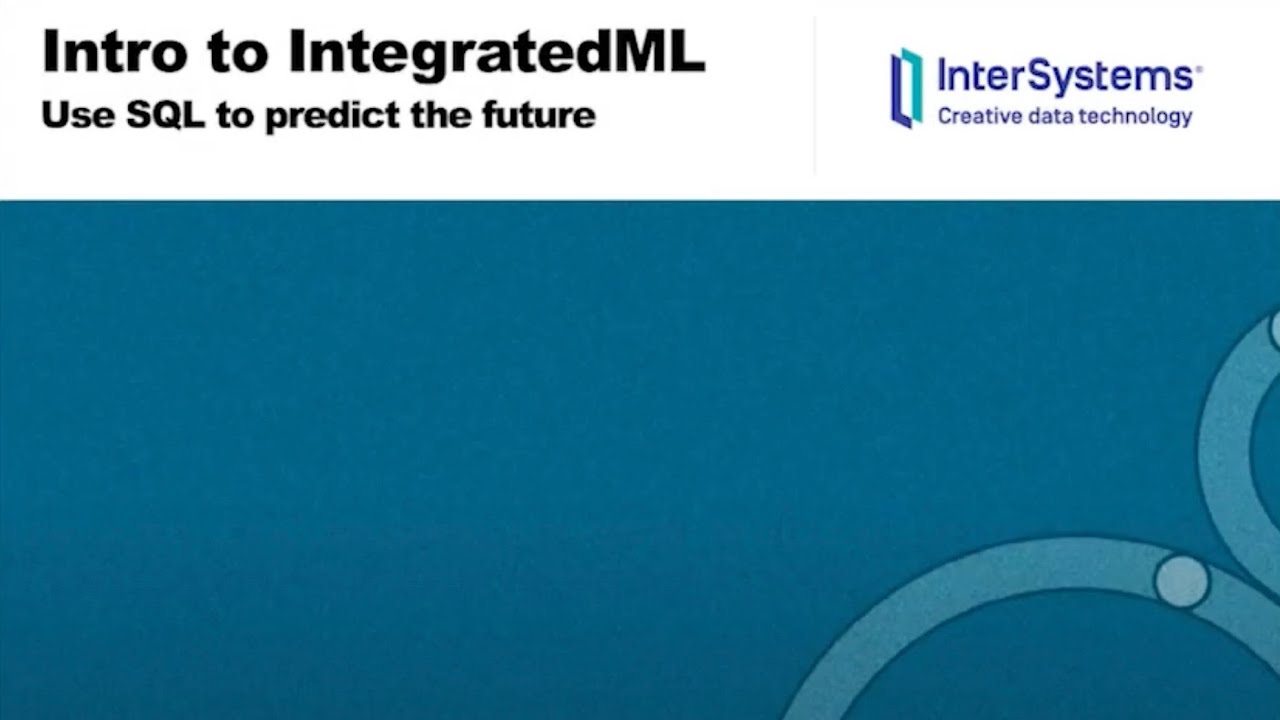 Intro to IntegratedML
Use SQL to predict the future

InterSystems®
Creative data technology